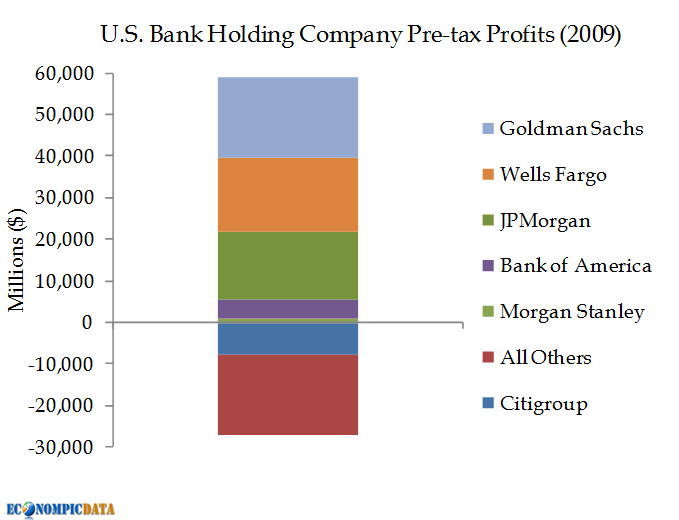 U.S. Bank Holding Company Pre-tax Profits (2009)

Millions ($)

60,000
50,000
40,000
30,000
20,000
10,000
0
-10,000
-20,000
-30,000

Goldman Sachs
Wells Fargo
JPMorgan
Bank of America
Morgan Stanley
All Others
Citigroup

ECONOMPICDATA